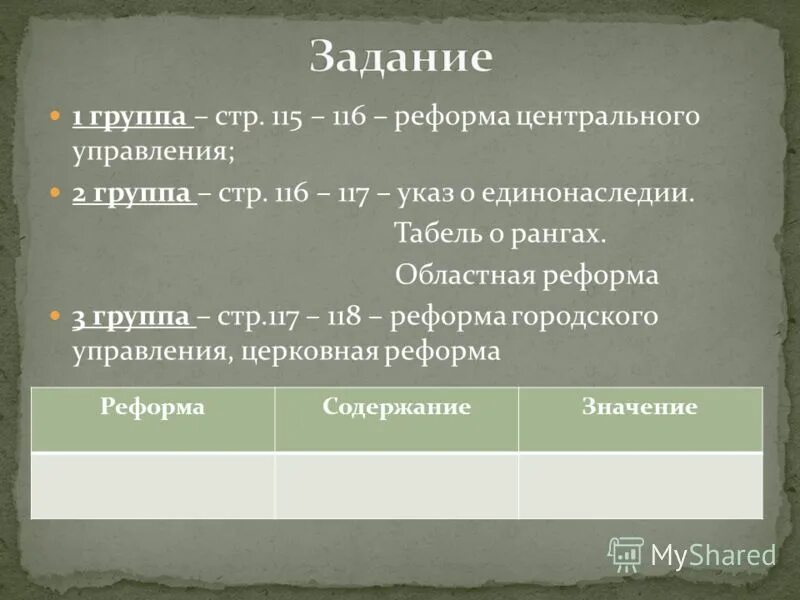 Задание

1 группа – стр. 115 – 116 – реформа центрального управления;

2 группа – стр. 116 – 117 – указ о единонаследии.

Табель о рангах.

Областная реформа

3 группа – стр.117 – 118 – реформа городского управления, церковная реформа

| Реформа | Содержание | Значение |
|---|---|---|
| | | |

MyShared